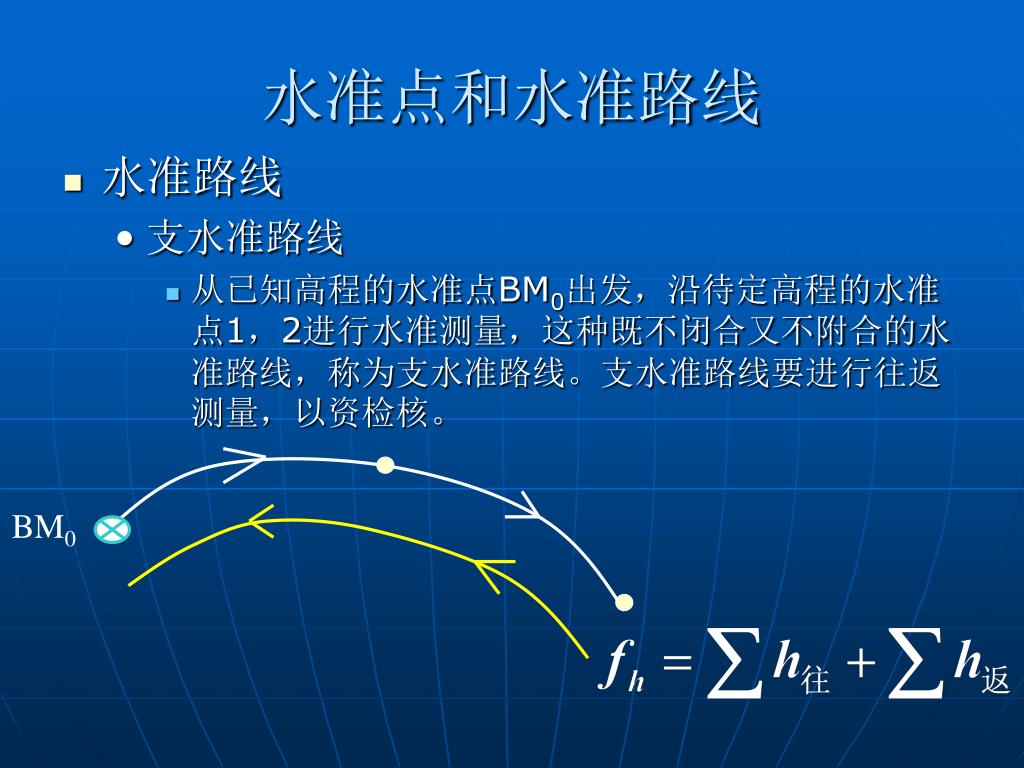 水准点和水准路线

水准路线

支水准路线

从已知高程的水准点$BM_0$出发，沿待定高程的水准点1，2进行水准测量，这种既不闭合又不附合的水准路线，称为支水准路线。支水准路线要进行往返测量，以资检核。

$BM_0$

$f_h = \sum h_{往} + \sum h_{返}$